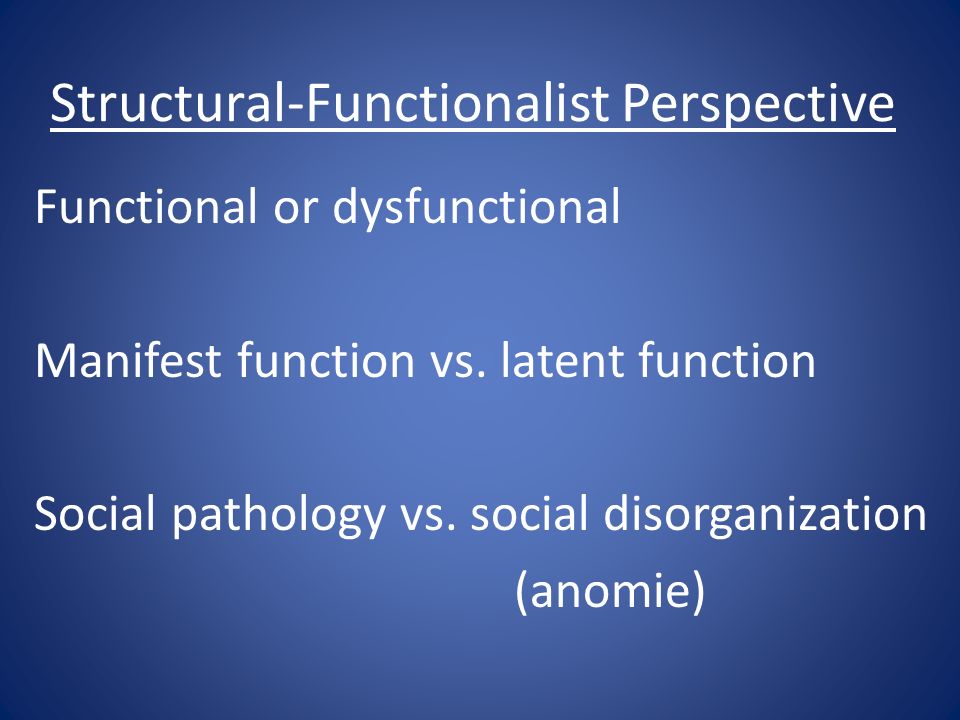 Structural-Functionalist Perspective

Functional or dysfunctional

Manifest function vs. latent function

Social pathology vs. social disorganization (anomie)